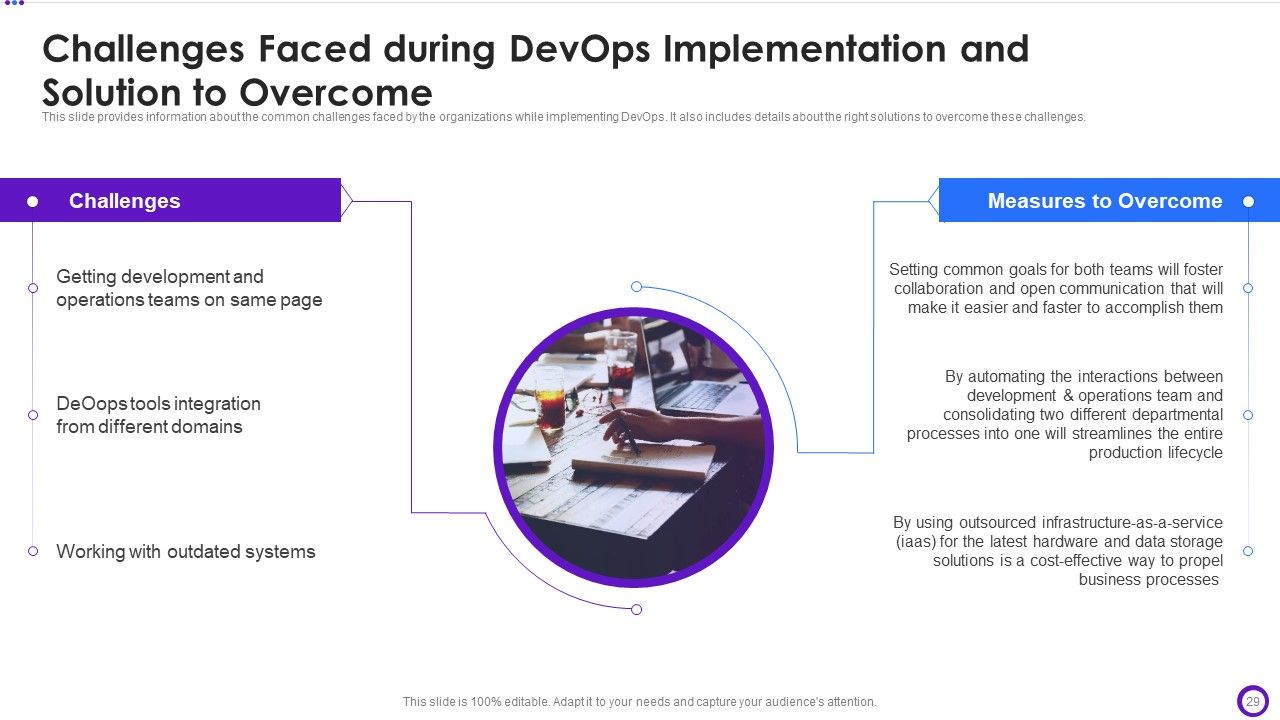 Challenges Faced during DevOps Implementation and Solution to Overcome

This slide provides information about the common challenges faced by the organizations while implementing DevOps. It also includes details about the right solutions to overcome these challenges.

Challenges

Getting development and operations teams on same page

DeOops tools integration from different domains

Working with outdated systems

Measures to Overcome

Setting common goals for both teams will foster collaboration and open communication that will make it easier and faster to accomplish them

By automating the interactions between development & operations team and consolidating two different departmental processes into one will streamlines the entire production lifecycle

By using outsourced infrastructure-as-a-service (iaas) for the latest hardware and data storage solutions is a cost-effective way to propel business processes

This slide is 100% editable. Adapt it to your needs and capture your audience's attention.

29